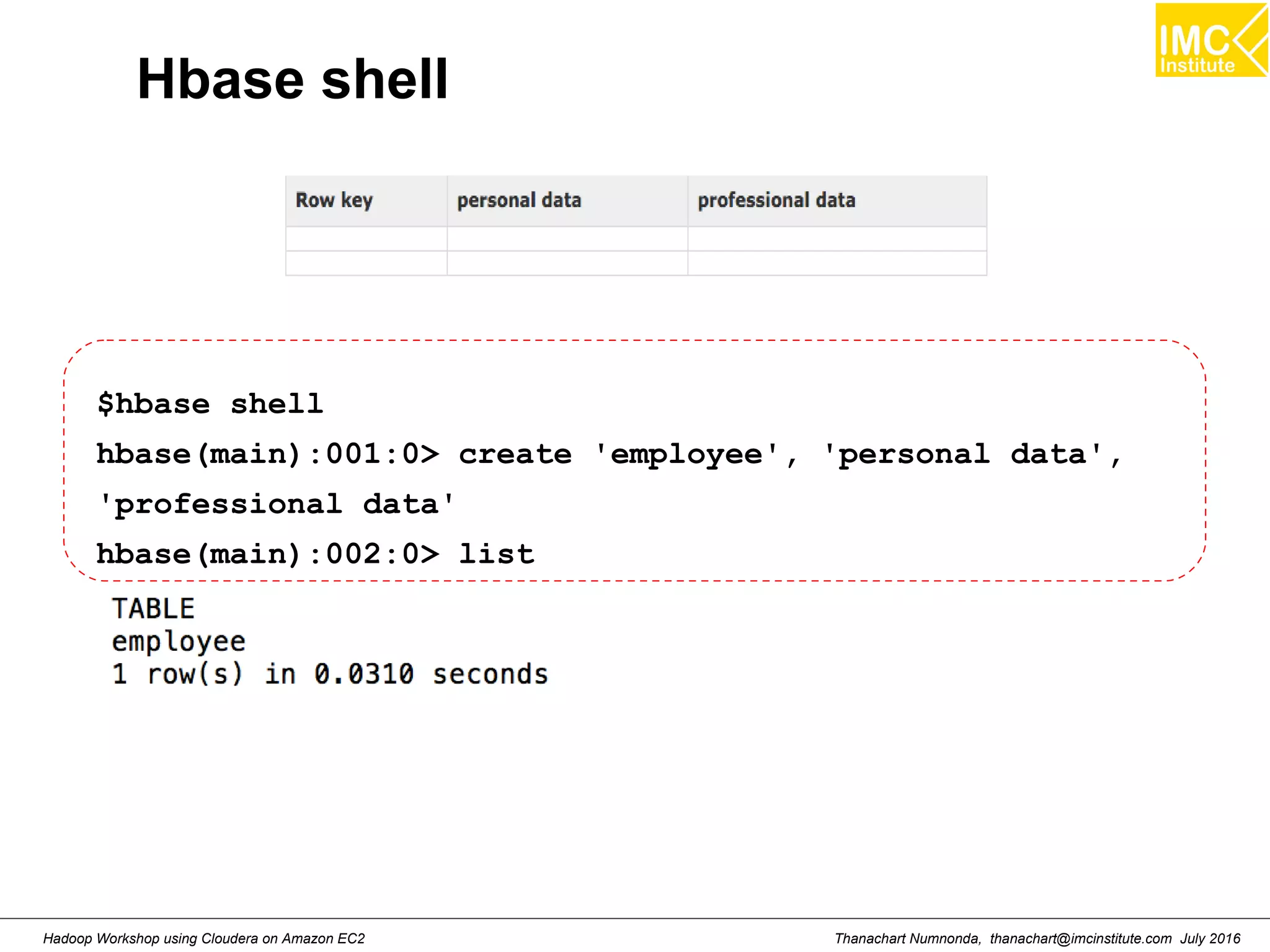 IMC Institute

Hbase shell

| Row key | personal data | professional data |
|---|---|---|
| | | |
| | | |

$hbase shell

hbase(main):001:0> create 'employee', 'personal data', 'professional data'

hbase(main):002:0> list

TABLE
employee
1 row(s) in 0.0310 seconds

Hadoop Workshop using Cloudera on Amazon EC2

Thanachart Numnonda, thanachart@imcinstitute.com July 2016